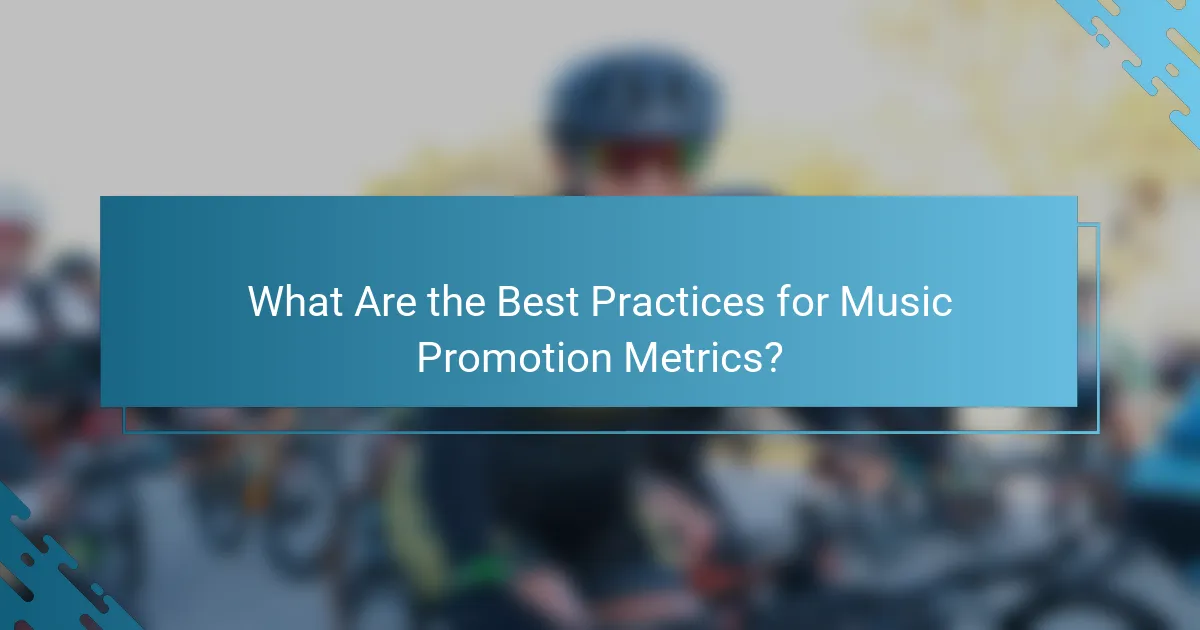 What Are the Best Practices for Music Promotion Metrics?